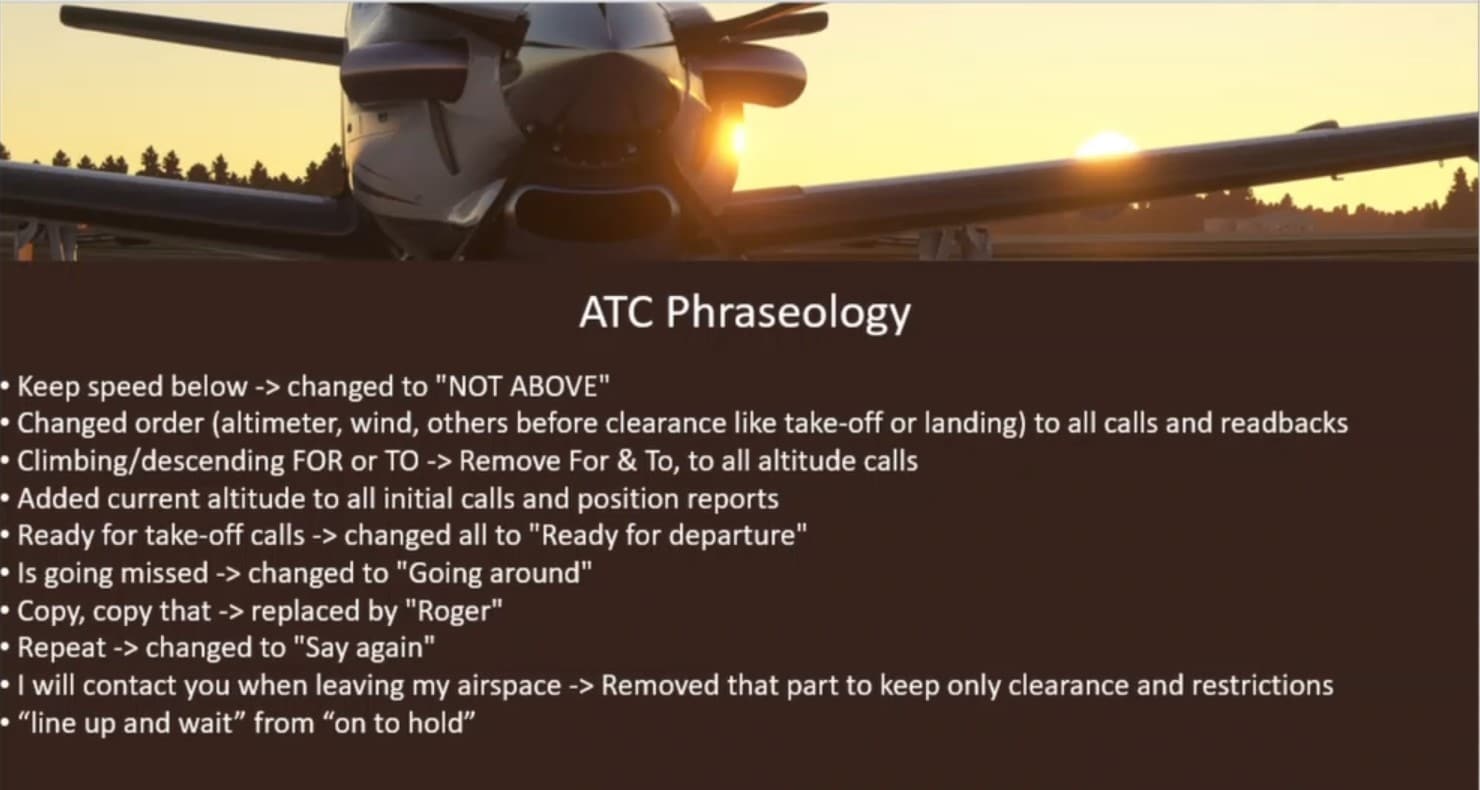 ATC Phraseology

• Keep speed below -> changed to "NOT ABOVE"
• Changed order (altimeter, wind, others before clearance like take-off or landing) to all calls and readbacks
• Climbing/descending FOR or TO -> Remove For & To, to all altitude calls
• Added current altitude to all initial calls and position reports
• Ready for take-off calls -> changed all to "Ready for departure"
• Is going missed -> changed to "Going around"
• Copy, copy that -> replaced by "Roger"
• Repeat -> changed to "Say again"
• I will contact you when leaving my airspace -> Removed that part to keep only clearance and restrictions
• “line up and wait” from “on to hold”